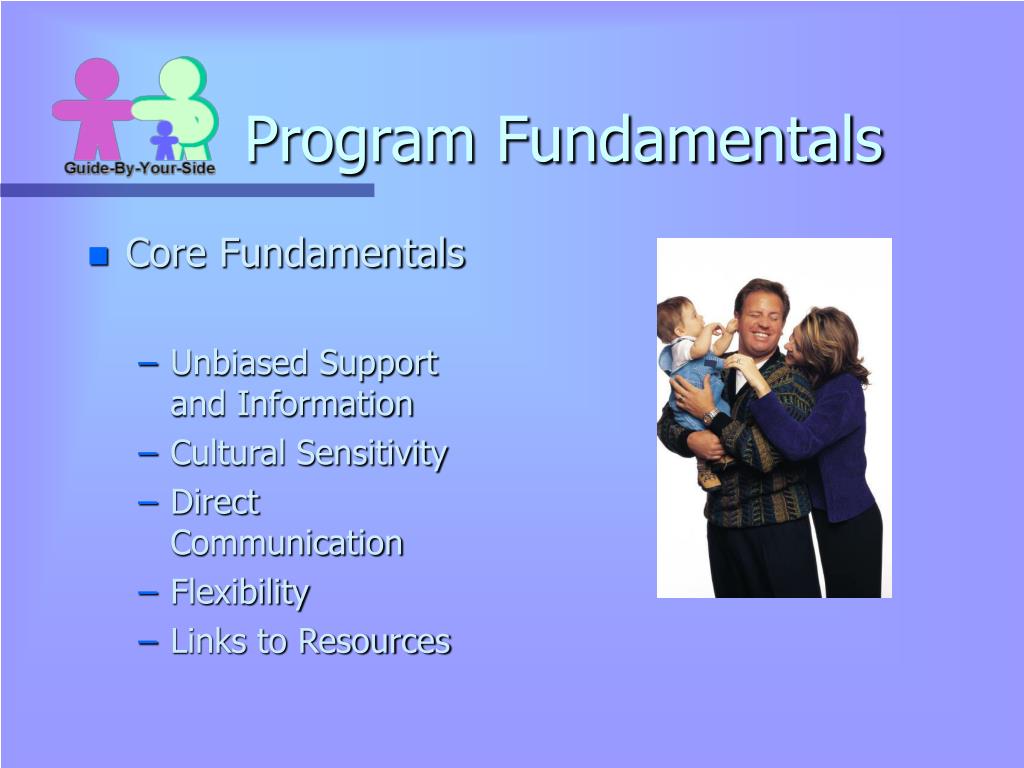 Guide-By-Your-Side

Program Fundamentals

Core Fundamentals

– Unbiased Support and Information
– Cultural Sensitivity
– Direct Communication
– Flexibility
– Links to Resources